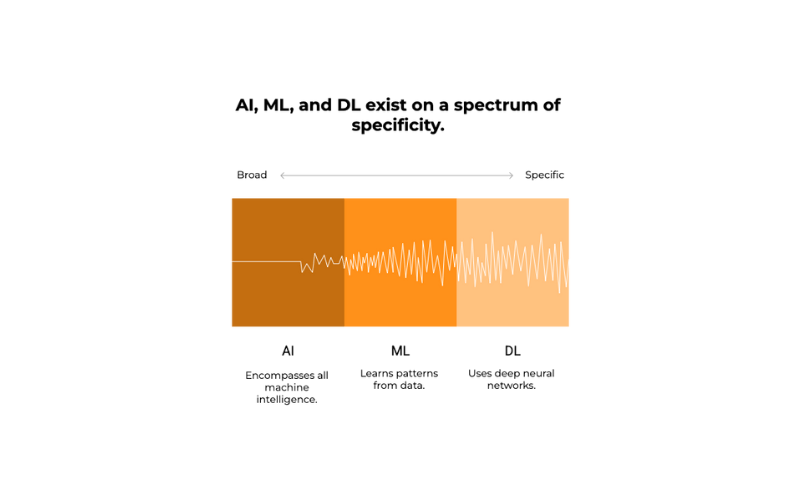 AI, ML, and DL exist on a spectrum of specificity.

Broad

Specific

AI

Encompasses all machine intelligence.

ML

Learns patterns from data.

DL

Uses deep neural networks.